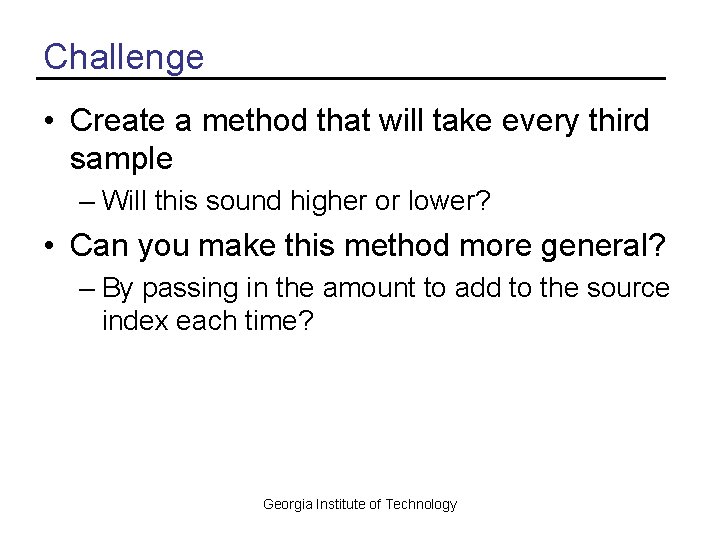 Challenge

• Create a method that will take every third sample

– Will this sound higher or lower?

• Can you make this method more general?

– By passing in the amount to add to the source index each time?

Georgia Institute of Technology